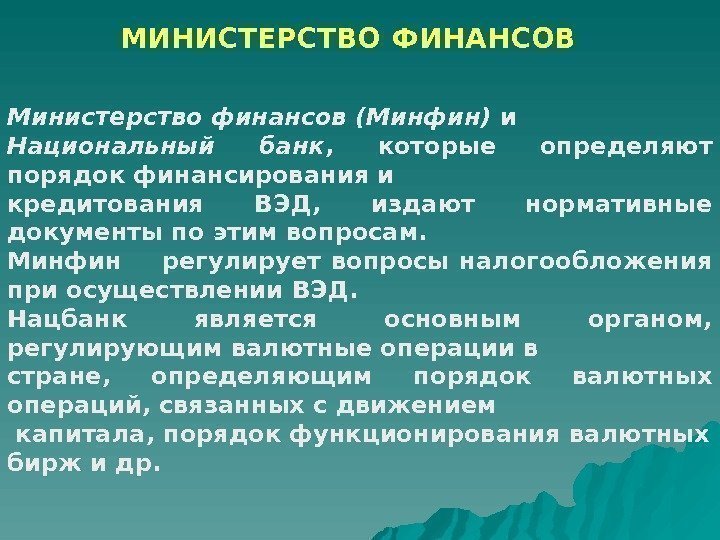 МИНИСТЕРСТВО ФИНАНСОВ

Министерство финансов (Минфин) и Национальный банк, которые определяют порядок финансирования и кредитования ВЭД, издают нормативные документы по этим вопросам.
Минфин регулирует вопросы налогообложения при осуществлении ВЭД.
Нацбанк является основным органом, регулирующим валютные операции в стране, определяющим порядок валютных операций, связанных с движением капитала, порядок функционирования валютных бирж и др.